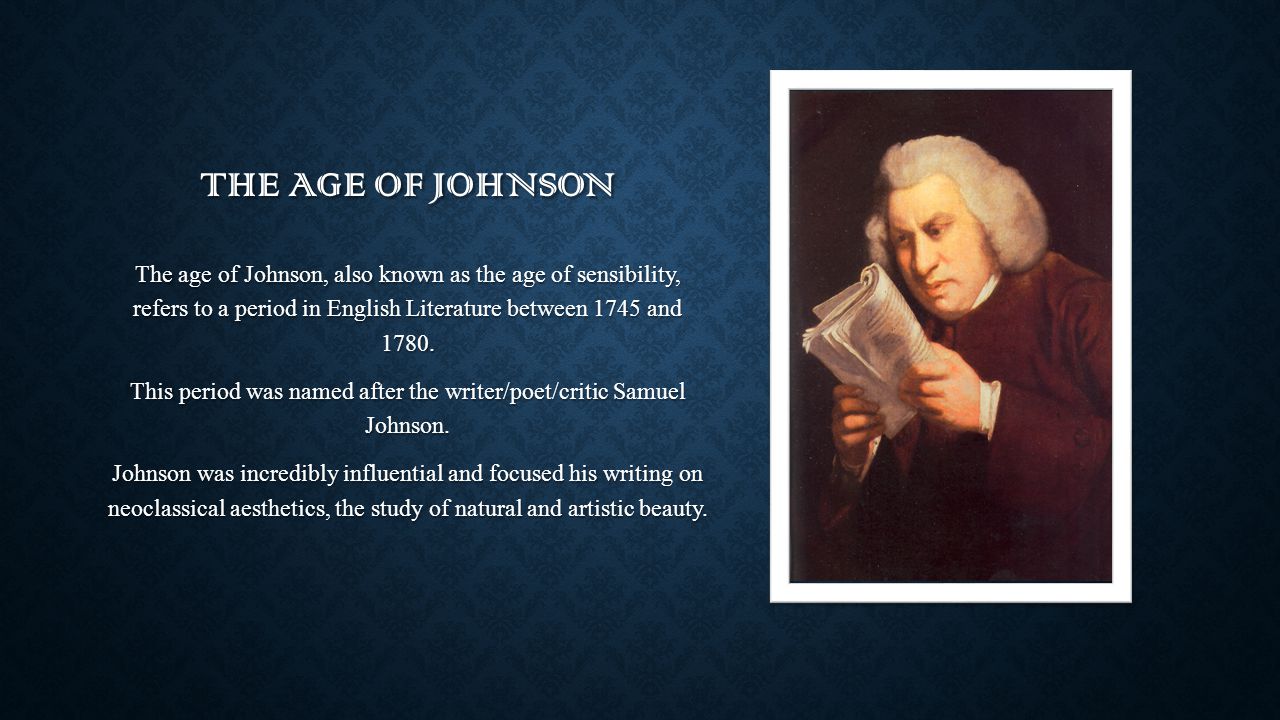 THE AGE OF JOHNSON

The age of Johnson, also known as the age of sensibility, refers to a period in English Literature between 1745 and 1780.

This period was named after the writer/poet/critic Samuel Johnson.

Johnson was incredibly influential and focused his writing on neoclassical aesthetics, the study of natural and artistic beauty.